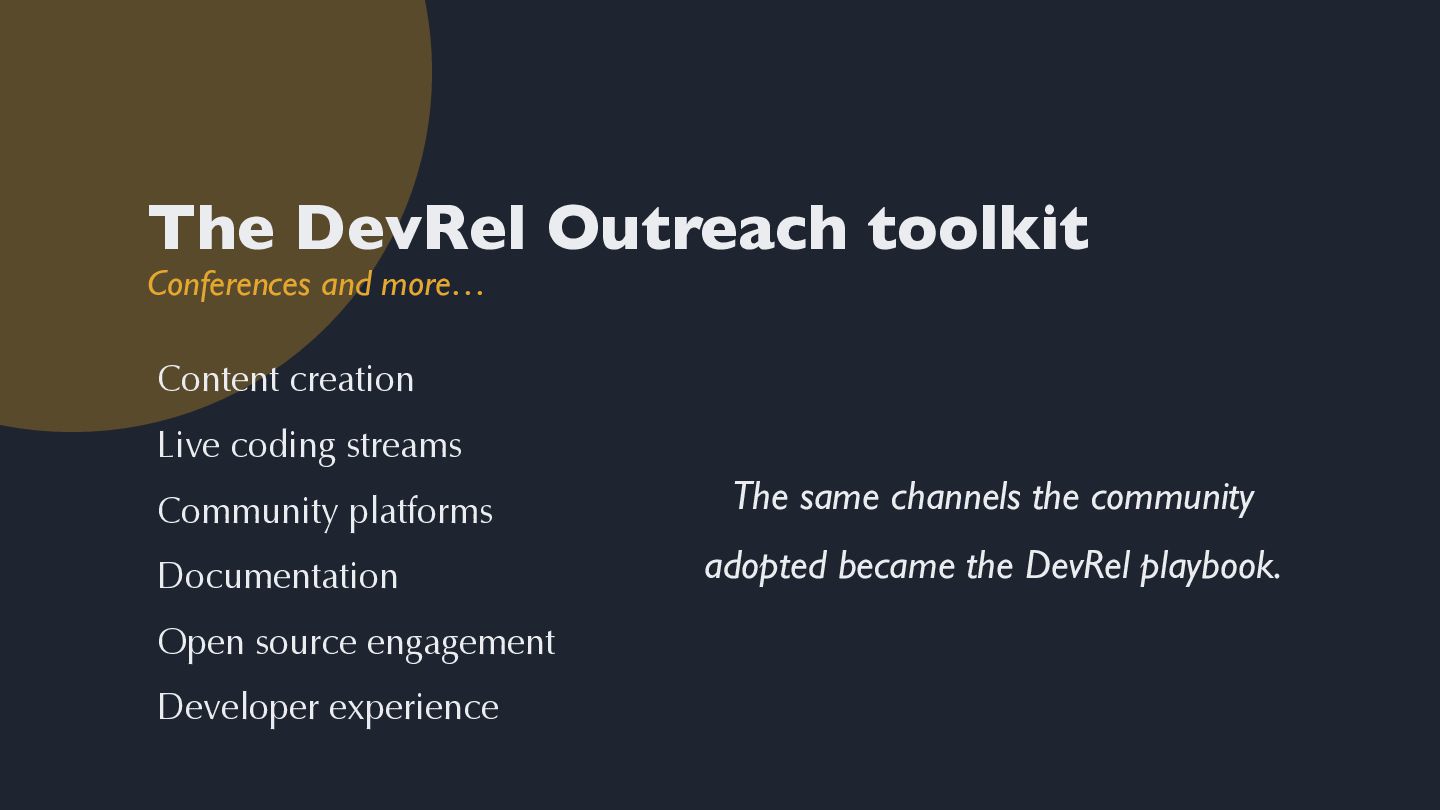 The DevRel Outreach toolkit
Conferences and more…

Content creation
Live coding streams
Community platforms
Documentation
Open source engagement
Developer experience

The same channels the community adopted became the DevRel playbook.